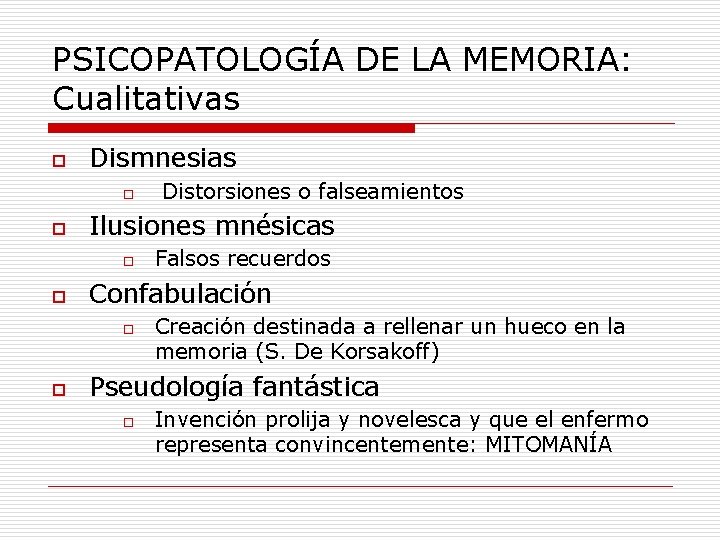 PSICOPATOLOGÍA DE LA MEMORIA: Cualitativas

Dismnesias

Distorsiones o falseamientos

Ilusiones mnésicas

Falsos recuerdos

Confabulación

Creación destinada a rellenar un hueco en la memoria (S. De Korsakoff)

Pseudología fantástica

Invención prolija y novelesca y que el enfermo representa convincentemente: MITOMANÍA